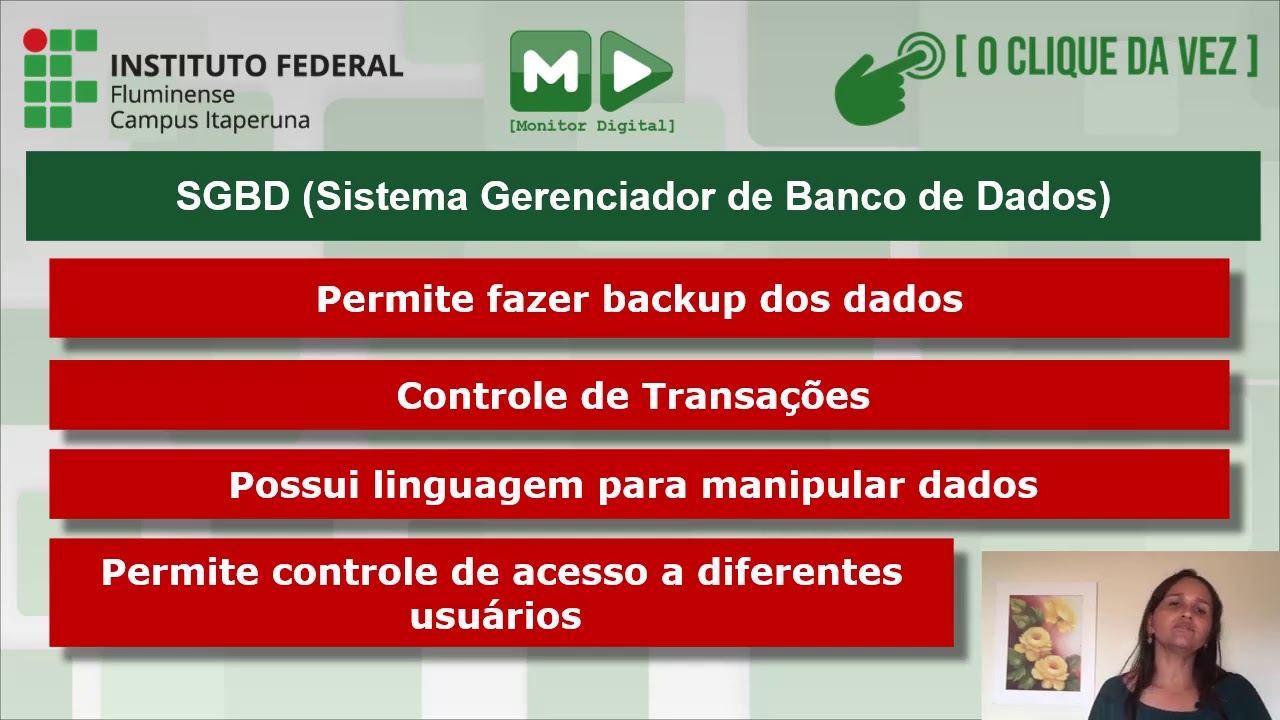 INSTITUTO FEDERAL
Fluminense
Campus Itaperuna

M

[Monitor Digital]

[ O CLIQUE DA VEZ ]

SGBD (Sistema Gerenciador de Banco de Dados)

Permite fazer backup dos dados

Controle de Transações

Possui linguagem para manipular dados

Permite controle de acesso a diferentes usuários